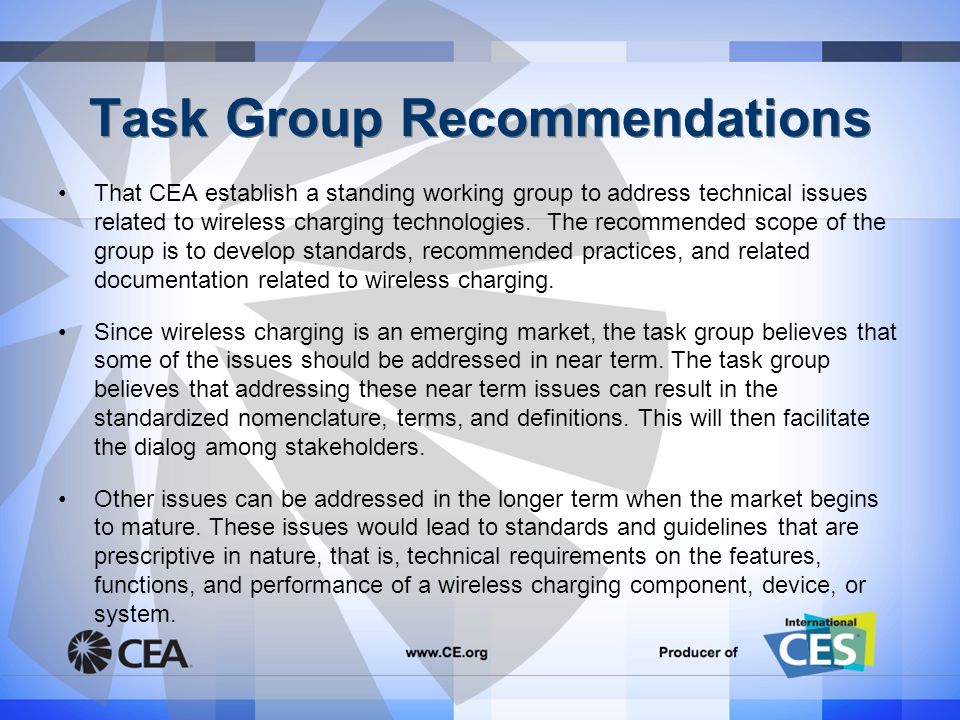 Task Group Recommendations

• That CEA establish a standing working group to address technical issues related to wireless charging technologies. The recommended scope of the group is to develop standards, recommended practices, and related documentation related to wireless charging.

• Since wireless charging is an emerging market, the task group believes that some of the issues should be addressed in near term. The task group believes that addressing these near term issues can result in the standardized nomenclature, terms, and definitions. This will then facilitate the dialog among stakeholders.

• Other issues can be addressed in the longer term when the market begins to mature. These issues would lead to standards and guidelines that are prescriptive in nature, that is, technical requirements on the features, functions, and performance of a wireless charging component, device, or system.

CEA

www.CE.org

Producer of

International CES